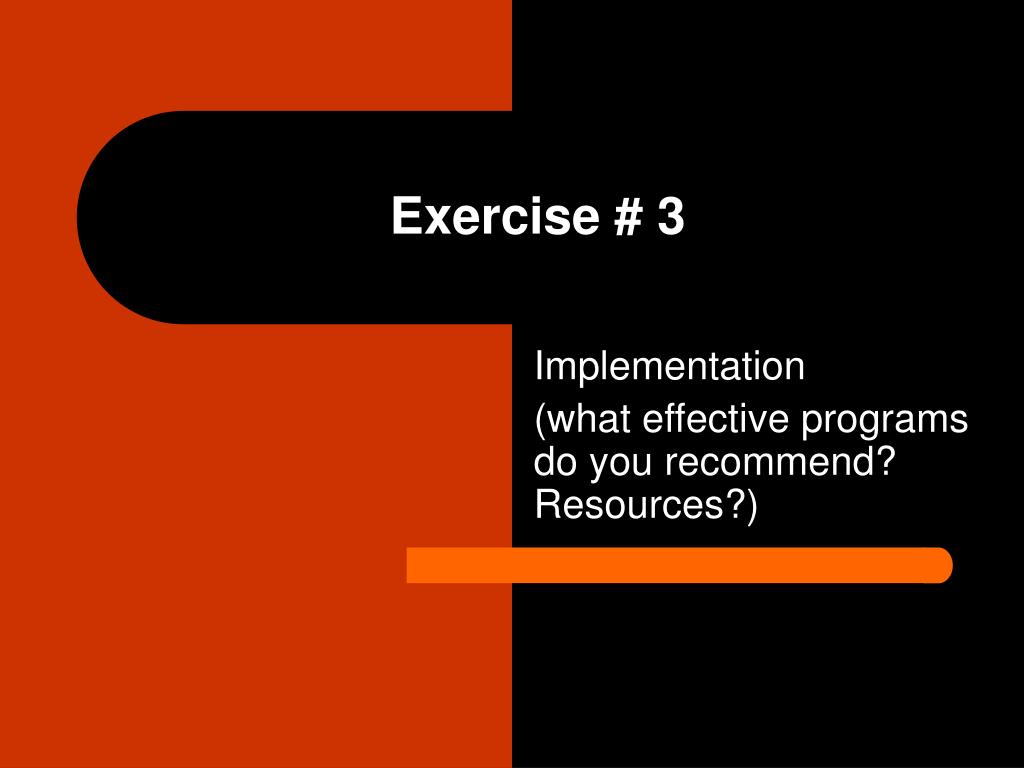 Exercise # 3

Implementation

(what effective programs do you recommend? Resources?)